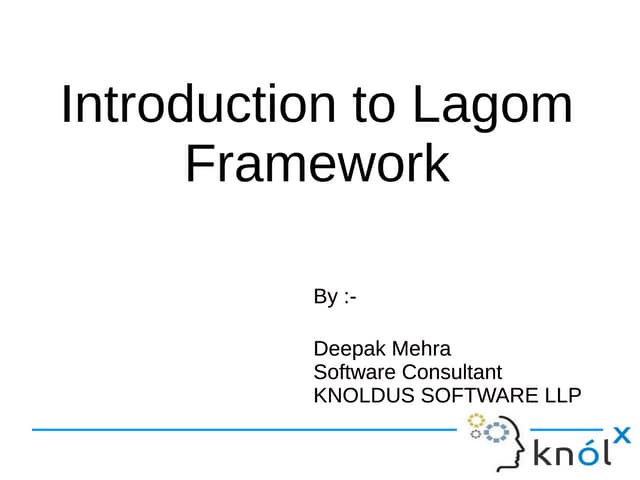 Introduction to Lagom Framework

By :-

Deepak Mehra
Software Consultant
KNOLDUS SOFTWARE LLP

knólx